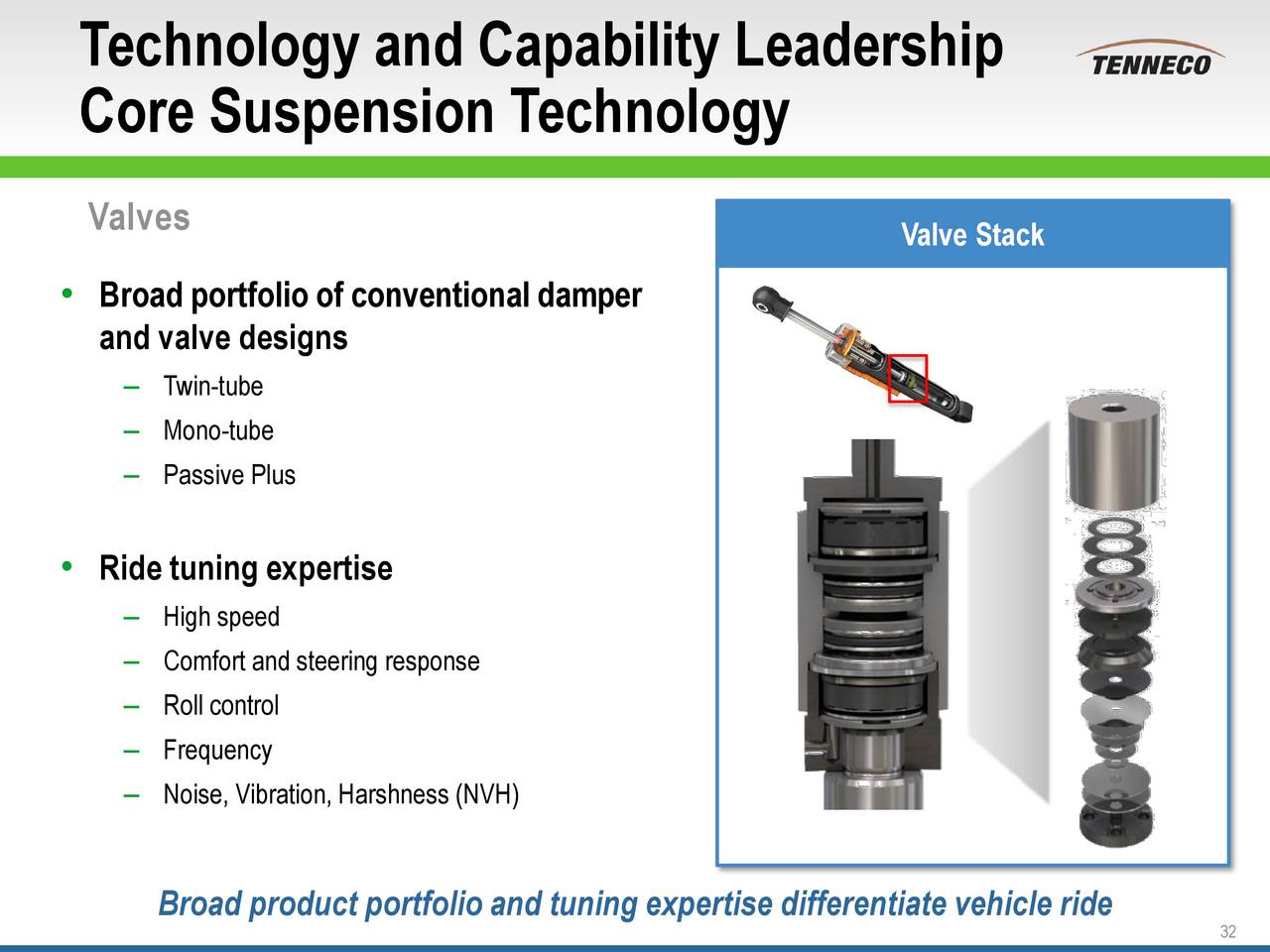 Technology and Capability Leadership
Core Suspension Technology

TENNECO

Valves

• Broad portfolio of conventional damper and valve designs
– Twin-tube
– Mono-tube
– Passive Plus

• Ride tuning expertise
– High speed
– Comfort and steering response
– Roll control
– Frequency
– Noise, Vibration, Harshness (NVH)

Valve Stack

Broad product portfolio and tuning expertise differentiate vehicle ride

32